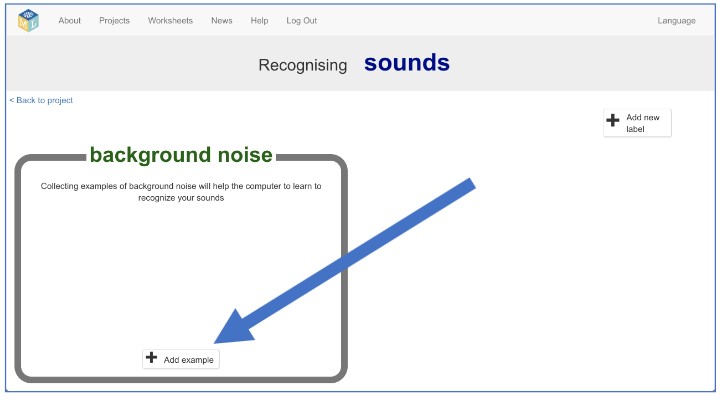 About Projects Worksheets News Help Log Out

Language

Recognising sounds

< Back to project

+ Add new label

background noise

Collecting examples of background noise will help the computer to learn to recognize your sounds

+ Add example